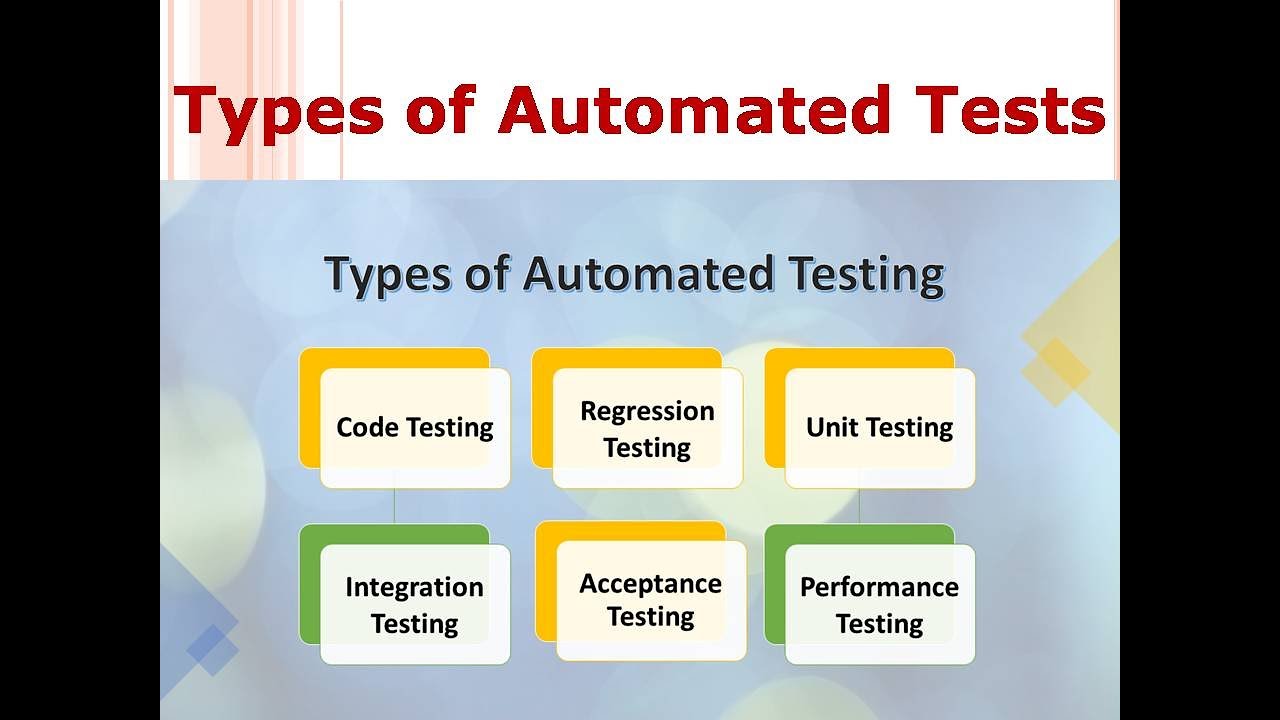 Types of Automated Tests

Types of Automated Testing

Code Testing

Regression Testing

Unit Testing

Integration Testing

Acceptance Testing

Performance Testing